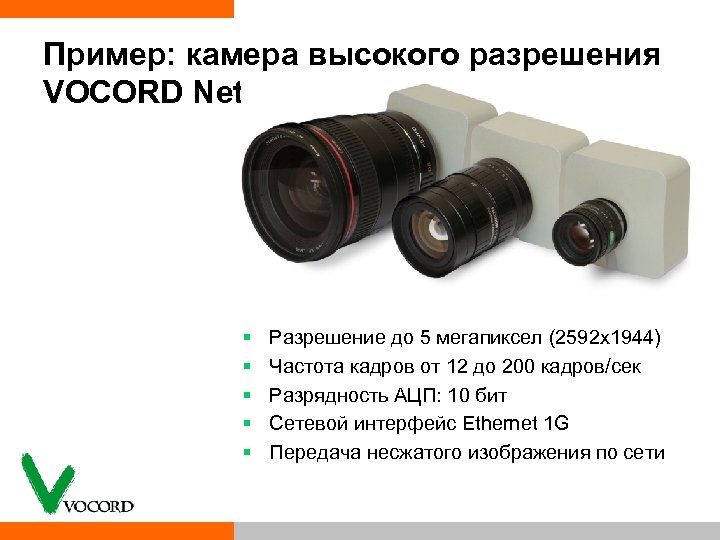 Пример: камера высокого разрешения VOCORD Net

- Разрешение до 5 мегапиксел (2592x1944)
- Частота кадров от 12 до 200 кадров/сек
- Разрядность АЦП: 10 бит
- Сетевой интерфейс Ethernet 1G
- Передача несжатого изображения по сети

VOCORD